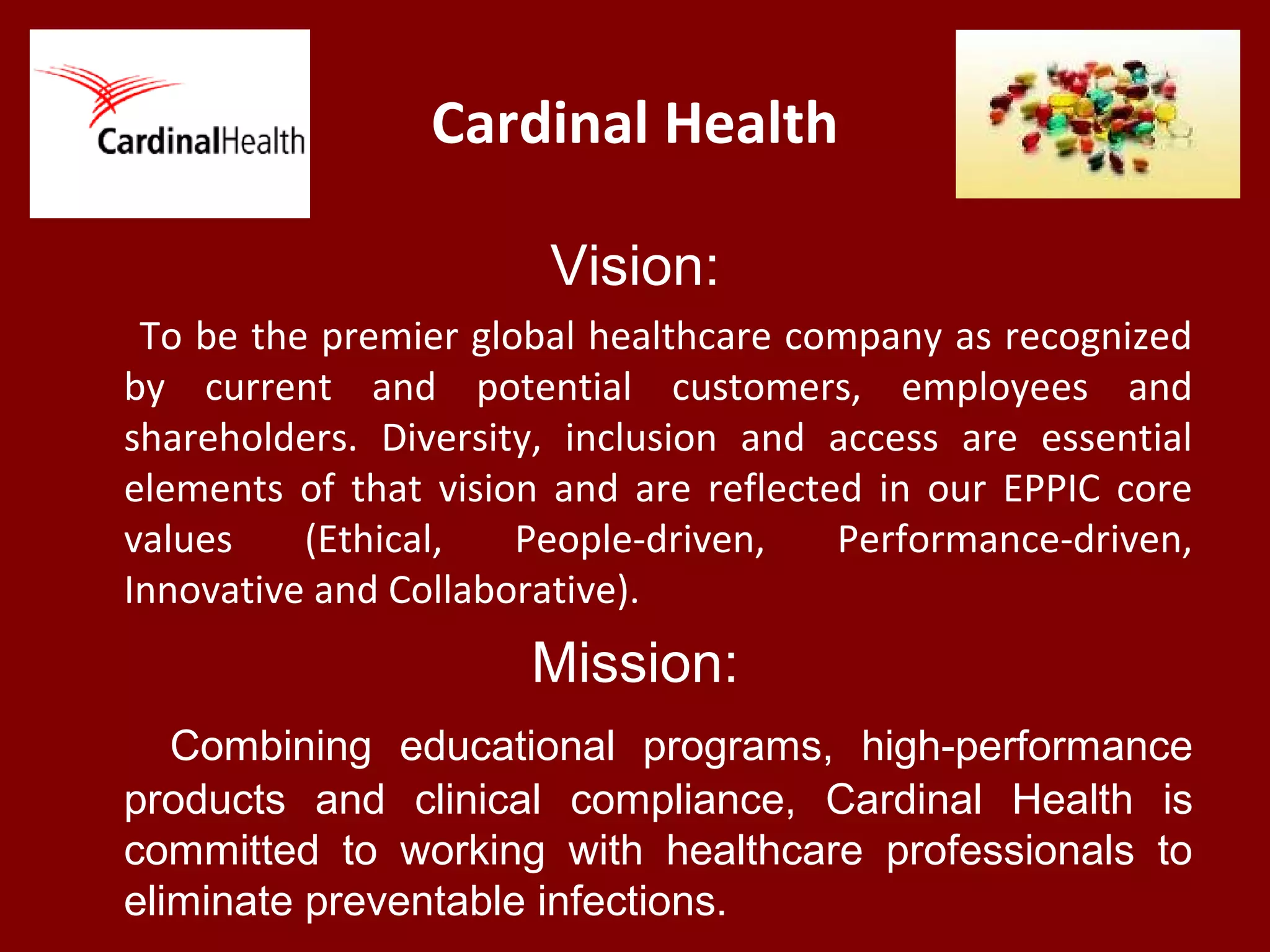 CardinalHealth

Cardinal Health

Vision:

To be the premier global healthcare company as recognized by current and potential customers, employees and shareholders. Diversity, inclusion and access are essential elements of that vision and are reflected in our EPPIC core values (Ethical, People-driven, Performance-driven, Innovative and Collaborative).

Mission:

Combining educational programs, high-performance products and clinical compliance, Cardinal Health is committed to working with healthcare professionals to eliminate preventable infections.